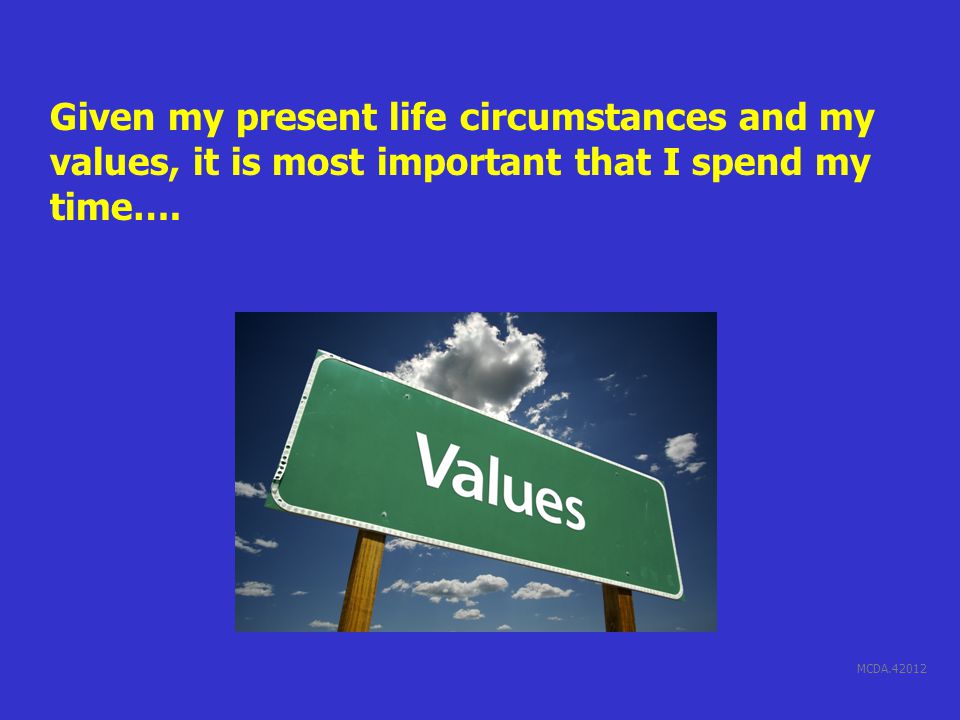 Given my present life circumstances and my values, it is most important that I spend my time….

Values

MCDA.42012